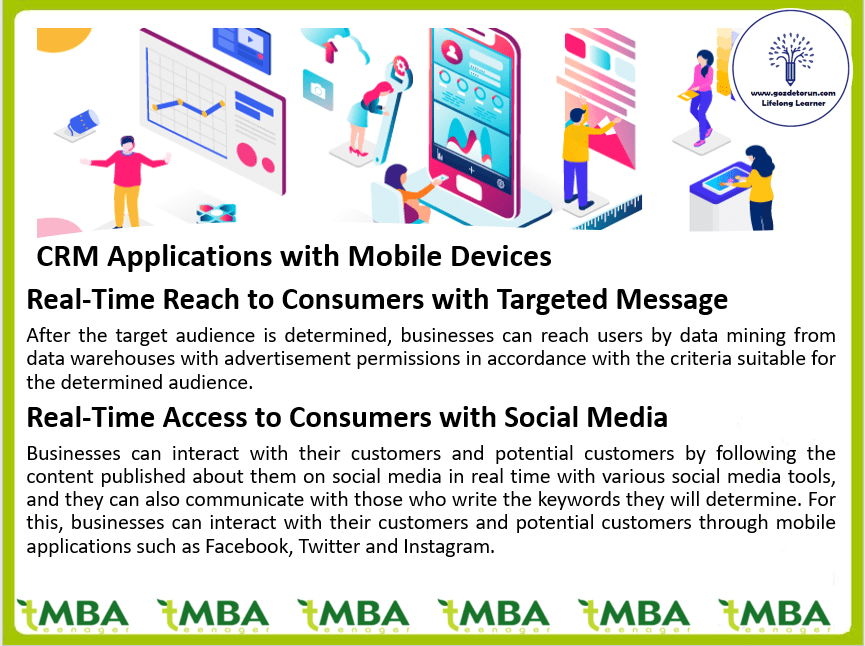 www.gozdetorun.com
Lifelong Learner

CRM Applications with Mobile Devices

Real-Time Reach to Consumers with Targeted Message

After the target audience is determined, businesses can reach users by data mining from data warehouses with advertisement permissions in accordance with the criteria suitable for the determined audience.

Real-Time Access to Consumers with Social Media

Businesses can interact with their customers and potential customers by following the content published about them on social media in real time with various social media tools, and they can also communicate with those who write the keywords they will determine. For this, businesses can interact with their customers and potential customers through mobile applications such as Facebook, Twitter and Instagram.

tMBA teenager tMBA teenager tMBA teenager tMBA teenager tMBA teenager tMBA teenager